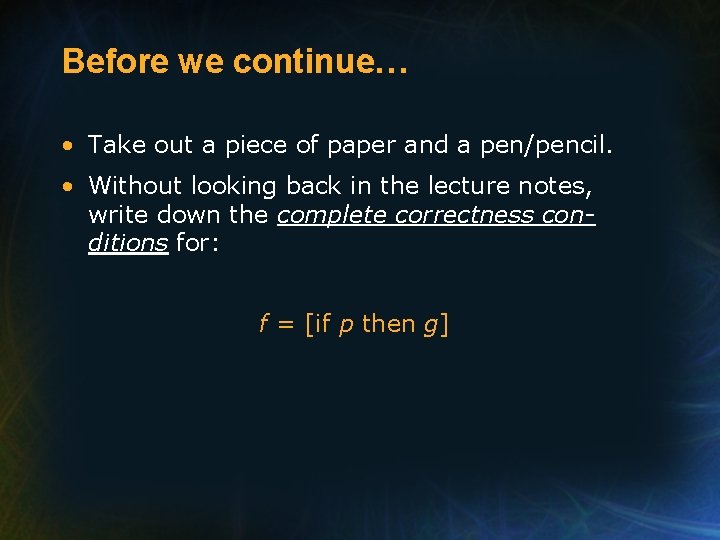 Before we continue…

• Take out a piece of paper and a pen/pencil.

• Without looking back in the lecture notes, write down the complete correctness conditions for:

$f$ = [if $p$ then $g$]